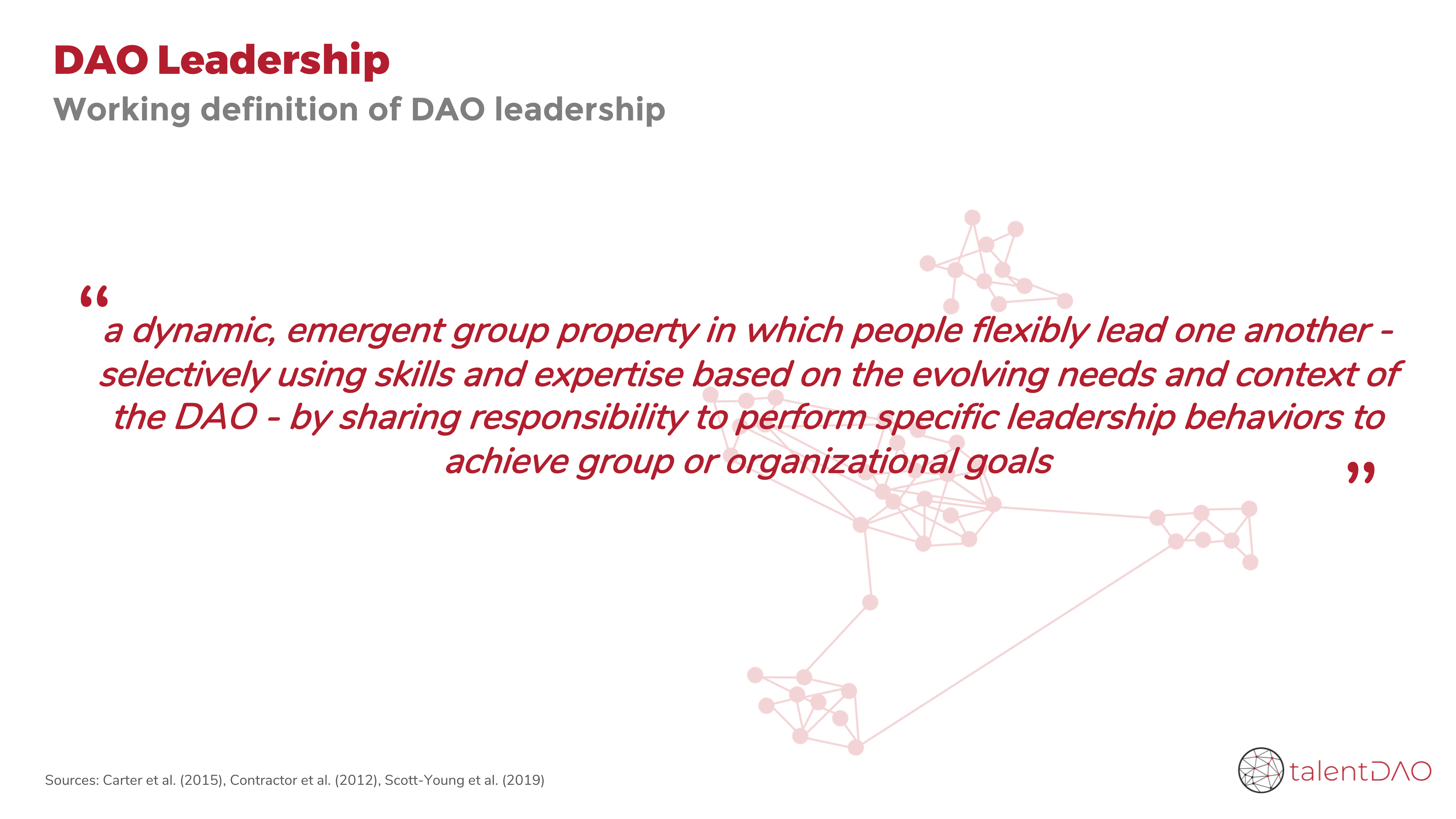 DAO Leadership

Working definition of DAO leadership

“a dynamic, emergent group property in which people flexibly lead one another - selectively using skills and expertise based on the evolving needs and context of the DAO - by sharing responsibility to perform specific leadership behaviors to achieve group or organizational goals”

Sources: Carter et al. (2015), Contractor et al. (2012), Scott-Young et al. (2019)

talentDAO